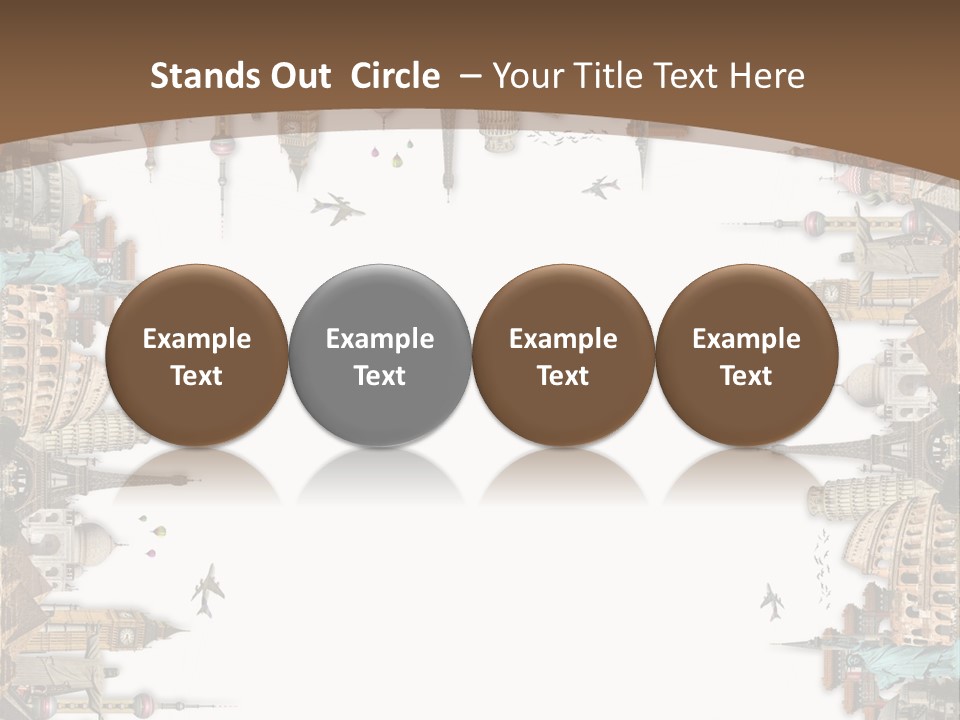 Stands Out Circle – Your Title Text Here

Example Text

Example Text

Example Text

Example Text